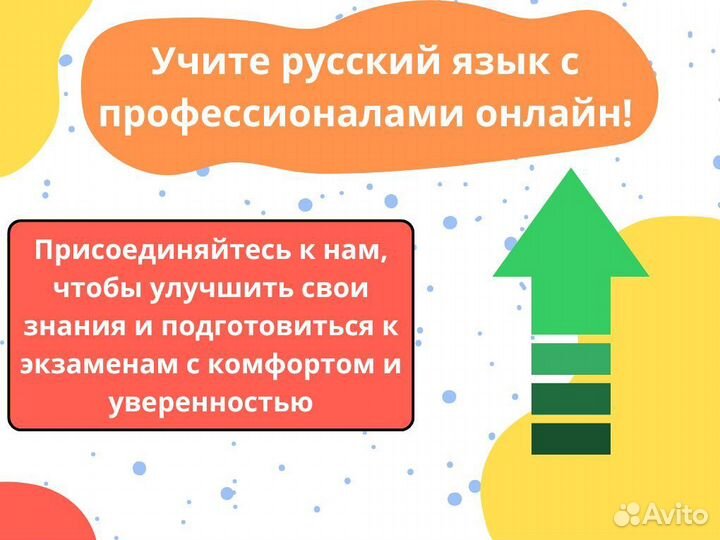 Учите русский язык с профессионалами онлайн!

Присоединяйтесь к нам, чтобы улучшить свои знания и подготовиться к экзаменам с комфортом и уверенностью

Avito